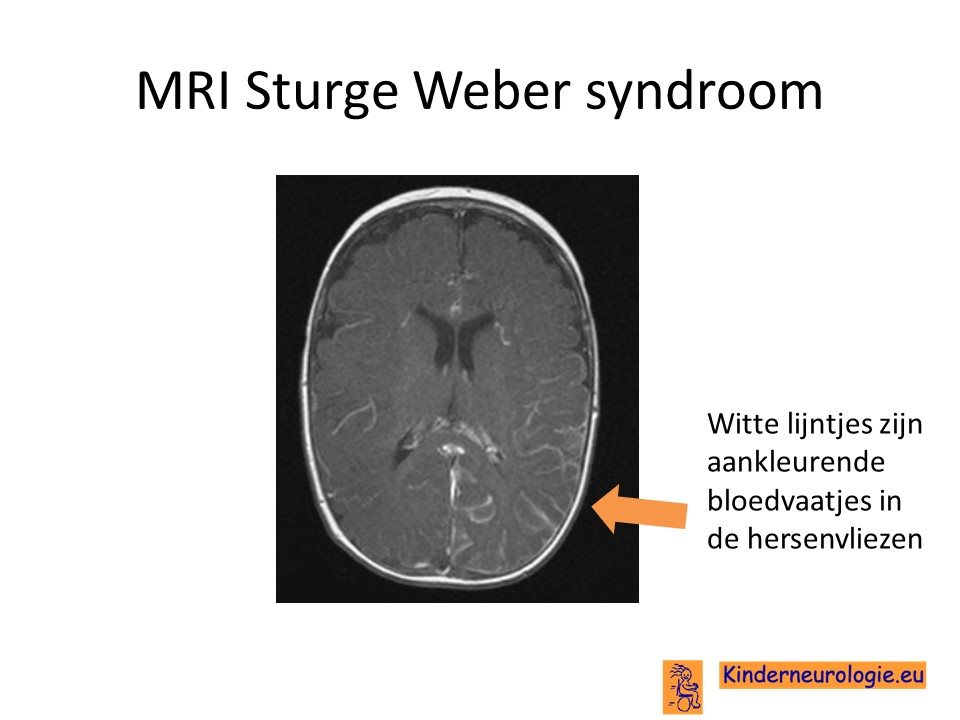 MRI Sturge Weber syndroom

Witte lijntjes zijn aankleurende bloedvaatjes in de hersenvliezen

Kinderneurologie.eu